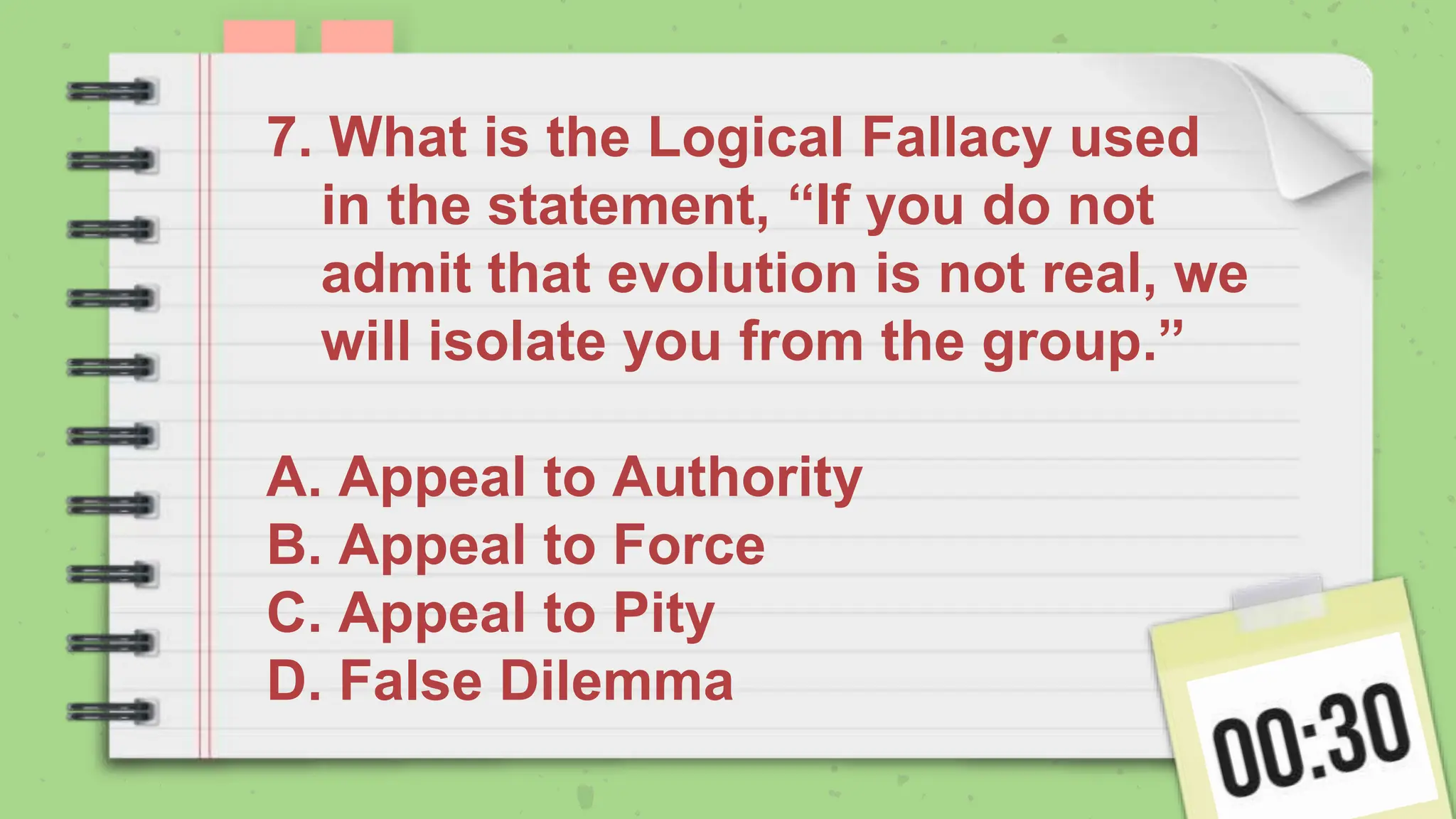 7. What is the Logical Fallacy used in the statement, “If you do not admit that evolution is not real, we will isolate you from the group.”

A. Appeal to Authority
B. Appeal to Force
C. Appeal to Pity
D. False Dilemma

00:30